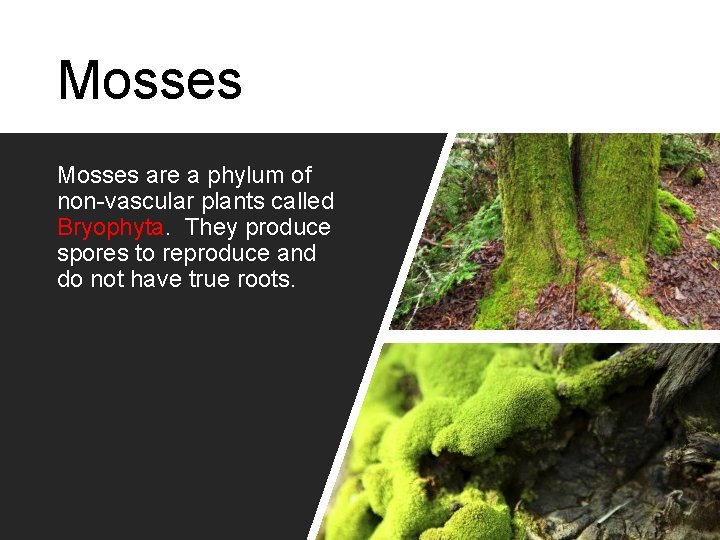 Mosses

Mosses are a phylum of non-vascular plants called Bryophyta. They produce spores to reproduce and do not have true roots.